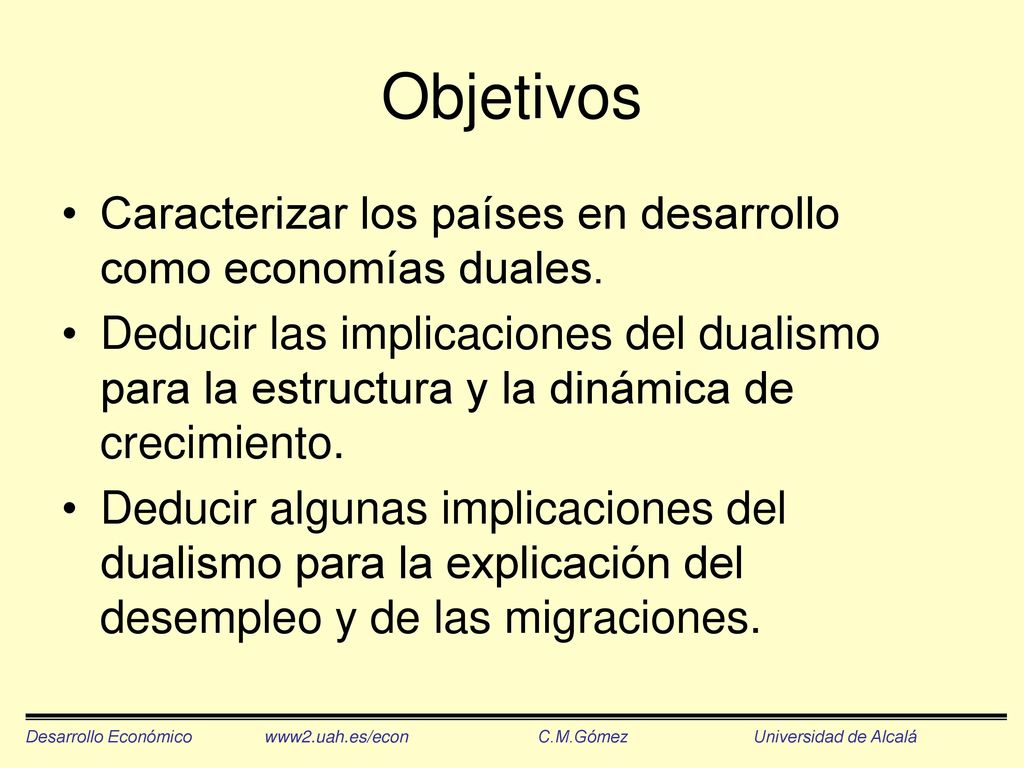 Objetivos

• Caracterizar los países en desarrollo como economías duales.

• Deducir las implicaciones del dualismo para la estructura y la dinámica de crecimiento.

• Deducir algunas implicaciones del dualismo para la explicación del desempleo y de las migraciones.

Desarrollo Económico www2.uah.es/econ C.M.Gómez Universidad de Alcalá